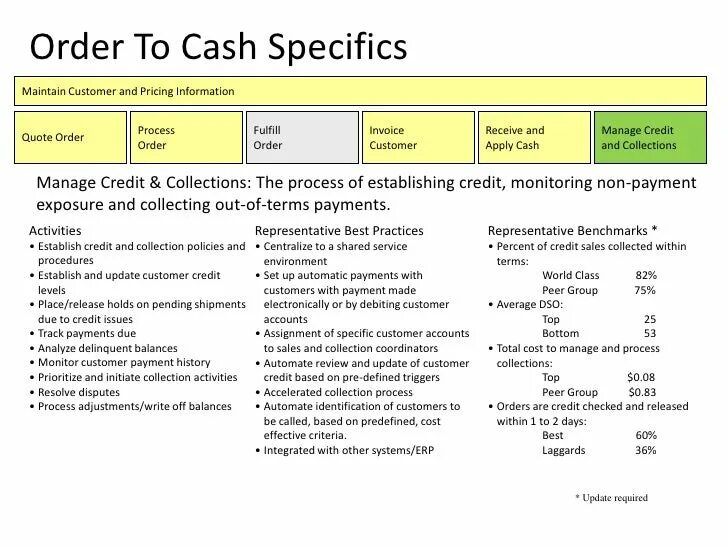 Order To Cash Specifics

Maintain Customer and Pricing Information

Quote Order

Process Order

Fulfill Order

Invoice Customer

Receive and Apply Cash

Manage Credit and Collections

Manage Credit & Collections: The process of establishing credit, monitoring non-payment exposure and collecting out-of-terms payments.

Activities
• Establish credit and collection policies and procedures
• Establish and update customer credit levels
• Place/release holds on pending shipments due to credit issues
• Track payments due
• Analyze delinquent balances
• Monitor customer payment history
• Prioritize and initiate collection activities
• Resolve disputes
• Process adjustments/write off balances

Representative Best Practices
• Centralize to a shared service environment
• Set up automatic payments with customers with payment made electronically or by debiting customer accounts
• Assignment of specific customer accounts to sales and collection coordinators
• Automate review and update of customer credit based on pre-defined triggers
• Accelerated collection process
• Automate identification of customers to be called, based on predefined, cost effective criteria.
• Integrated with other systems/ERP

Representative Benchmarks *
• Percent of credit sales collected within terms:
World Class 82%
Peer Group 75%
• Average DSO:
Top 25
Bottom 53
• Total cost to manage and process collections:
Top $0.08
Peer Group $0.83
• Orders are credit checked and released within 1 to 2 days:
Best 60%
Laggards 36%

* Update required